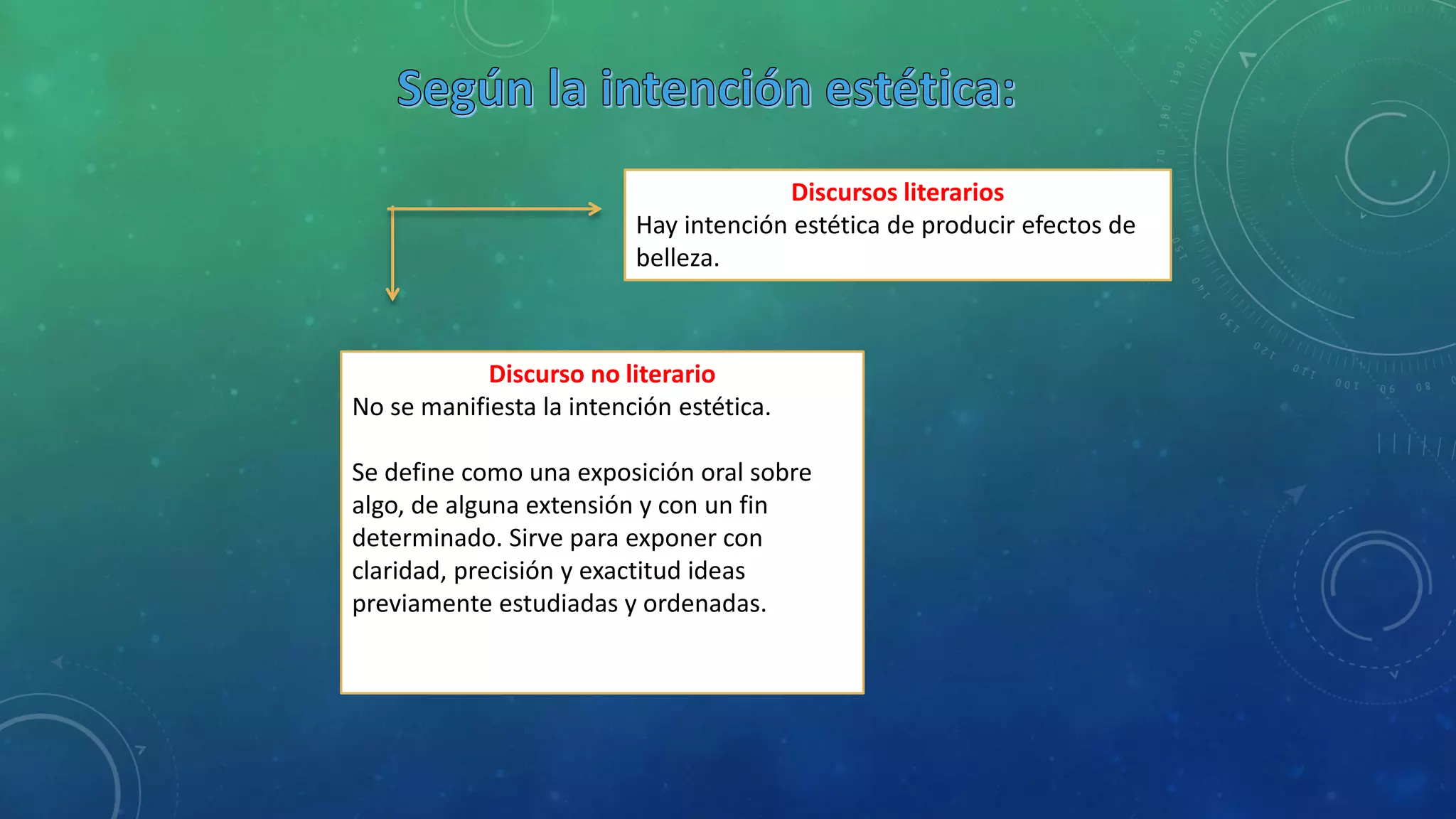 Según la intención estética:

Discursos literarios
Hay intención estética de producir efectos de belleza.

Discurso no literario
No se manifiesta la intención estética.

Se define como una exposición oral sobre algo, de alguna extensión y con un fin determinado. Sirve para exponer con claridad, precisión y exactitud ideas previamente estudiadas y ordenadas.